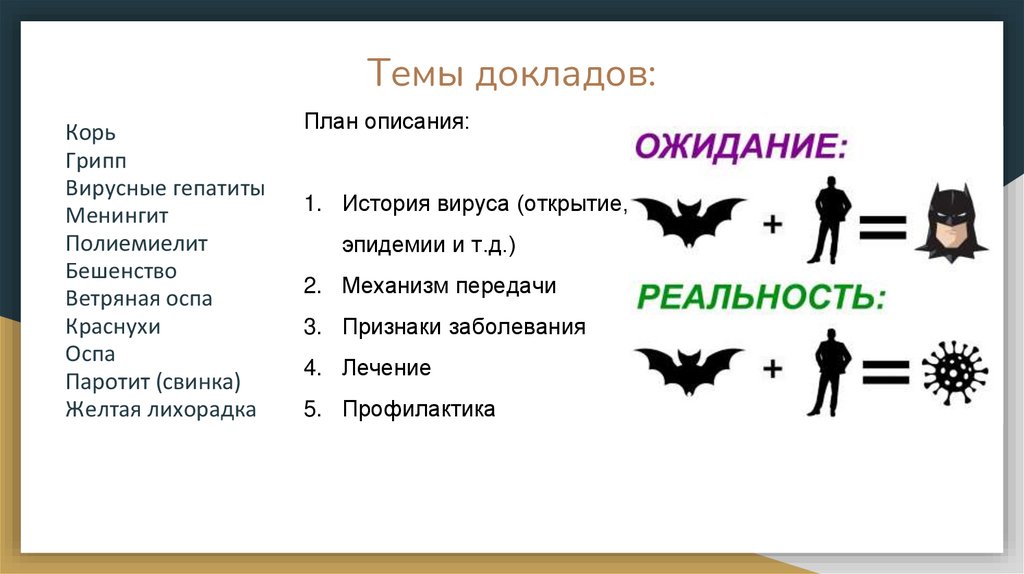 Темы докладов:

Корь
Грипп
Вирусные гепатиты
Менингит
Полиемиелит
Бешенство
Ветряная оспа
Краснухи
Оспа
Паротит (свинка)
Желтая лихорадка

План описания:

1. История вируса (открытие, эпидемии и т.д.)
2. Механизм передачи
3. Признаки заболевания
4. Лечение
5. Профилактика

ОЖИДАНИЕ:

+ =

РЕАЛЬНОСТЬ:

+ =